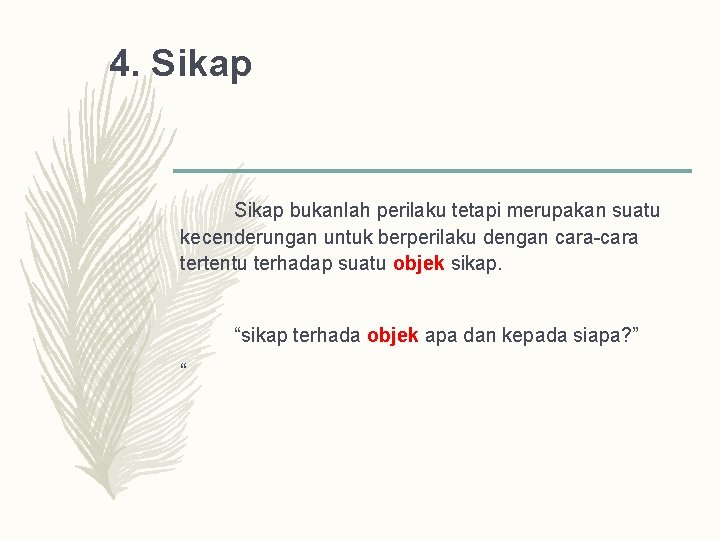 4. Sikap

Sikap bukanlah perilaku tetapi merupakan suatu kecenderungan untuk berperilaku dengan cara-cara tertentu terhadap suatu objek sikap.

“sikap terhada objek apa dan kepada siapa?”

“